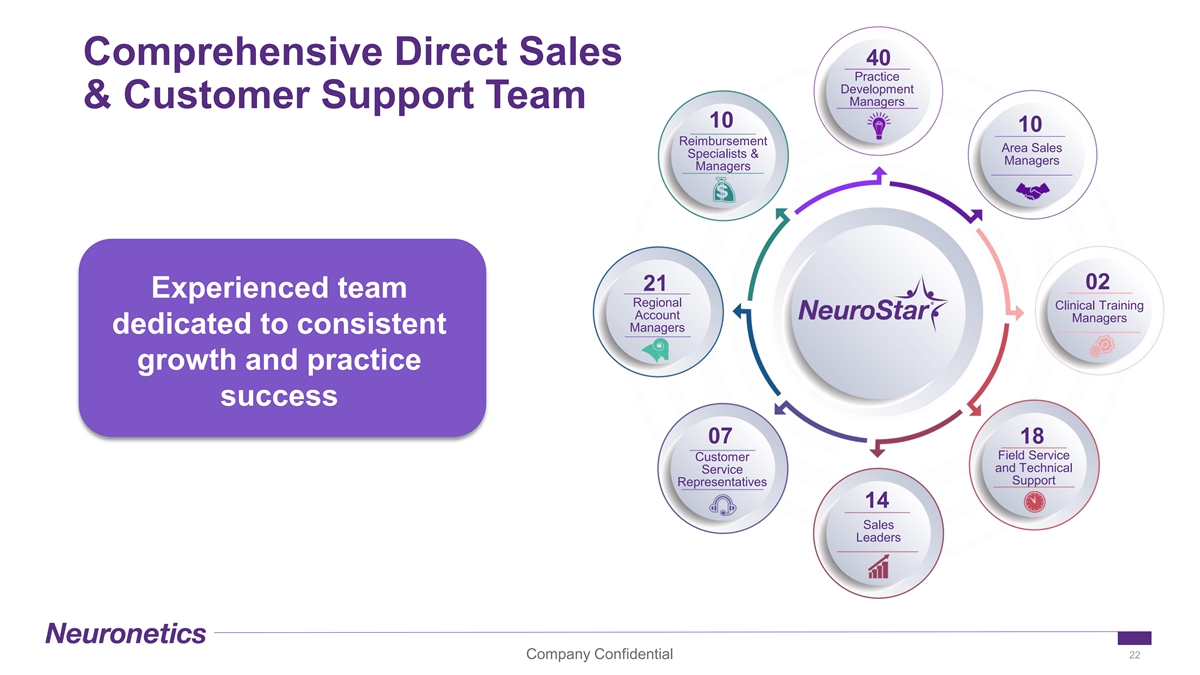 Comprehensive Direct Sales & Customer Support Team

Experienced team dedicated to consistent growth and practice success

40
Practice Development Managers

10
Area Sales Managers

02
Clinical Training Managers

18
Field Service and Technical Support

14
Sales Leaders

07
Customer Service Representatives

21
Regional Account Managers

10
Reimbursement Specialists & Managers

NeuroStar

Neuronetics

Company Confidential

22